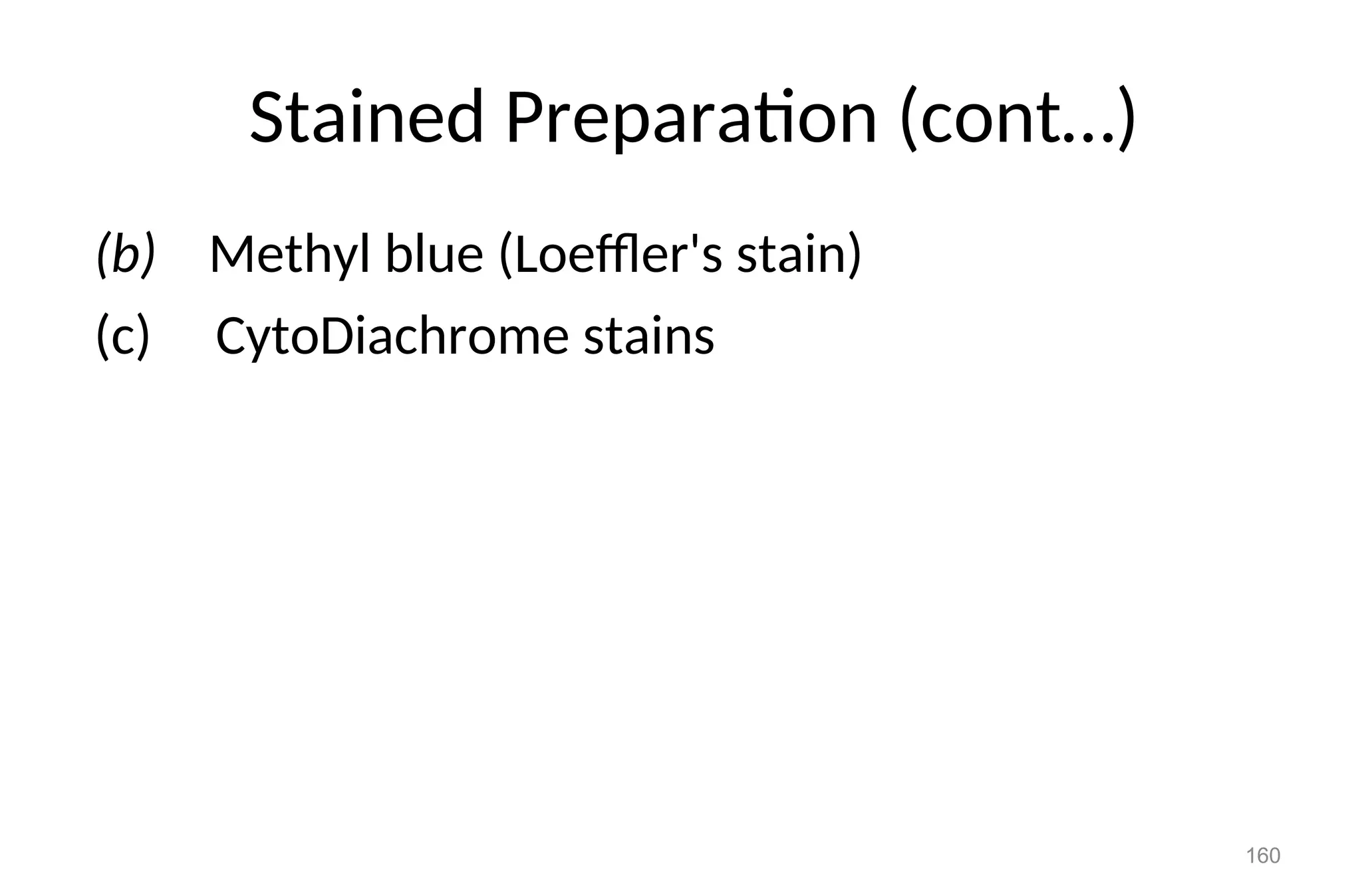 Stained Preparation (cont…)

(b) Methyl blue (Loeffler's stain)

(c) CytoDiachrome stains

160